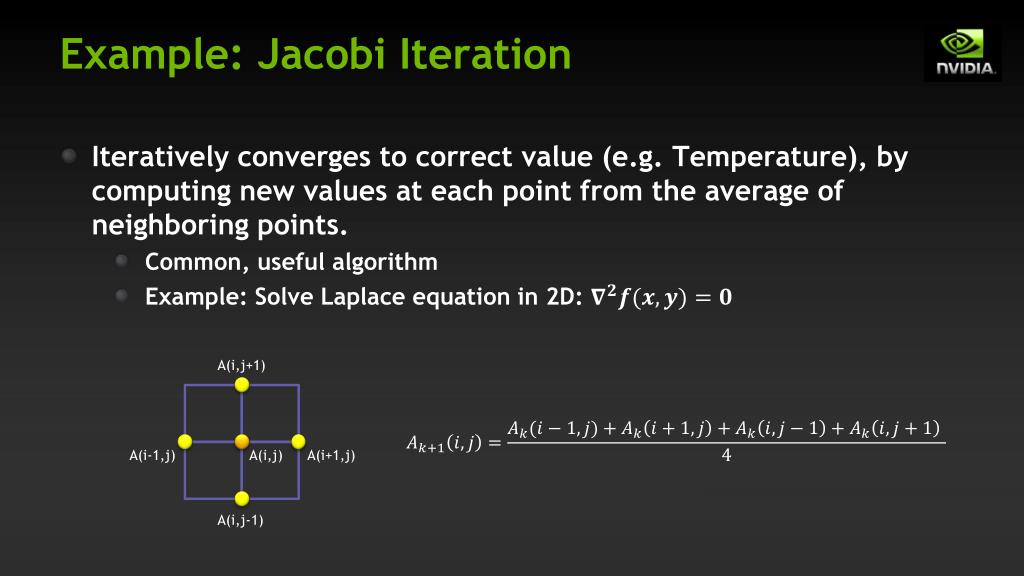 Example: Jacobi Iteration

NVIDIA.

Iteratively converges to correct value (e.g. Temperature), by computing new values at each point from the average of neighboring points.

Common, useful algorithm

Example: Solve Laplace equation in 2D: $\nabla^2 f(x,y) = 0$

A(i,j+1)

A(i-1,j)

A(i,j)

A(i+1,j)

A(i,j-1)

$A_{k+1}(i,j) = \frac{A_k(i-1,j) + A_k(i+1,j) + A_k(i,j-1) + A_k(i,j+1)}{4}$